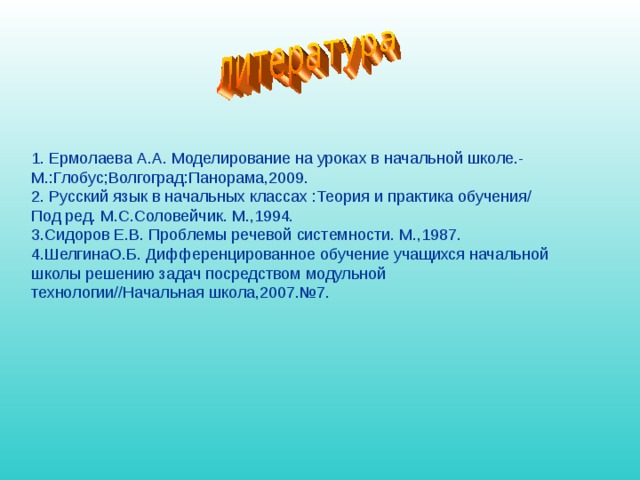 литература

1. Ермолаева А.А. Моделирование на уроках в начальной школе.- М.:Глобус;Волгоград:Панорама,2009.
2. Русский язык в начальных классах :Теория и практика обучения/ Под ред. М.С.Соловейчик. М.,1994.
3.Сидоров Е.В. Проблемы речевой системности. М.,1987.
4.ШелгинаО.Б. Дифференцированное обучение учащихся начальной школы решению задач посредством модульной технологии//Начальная школа,2007.№7.